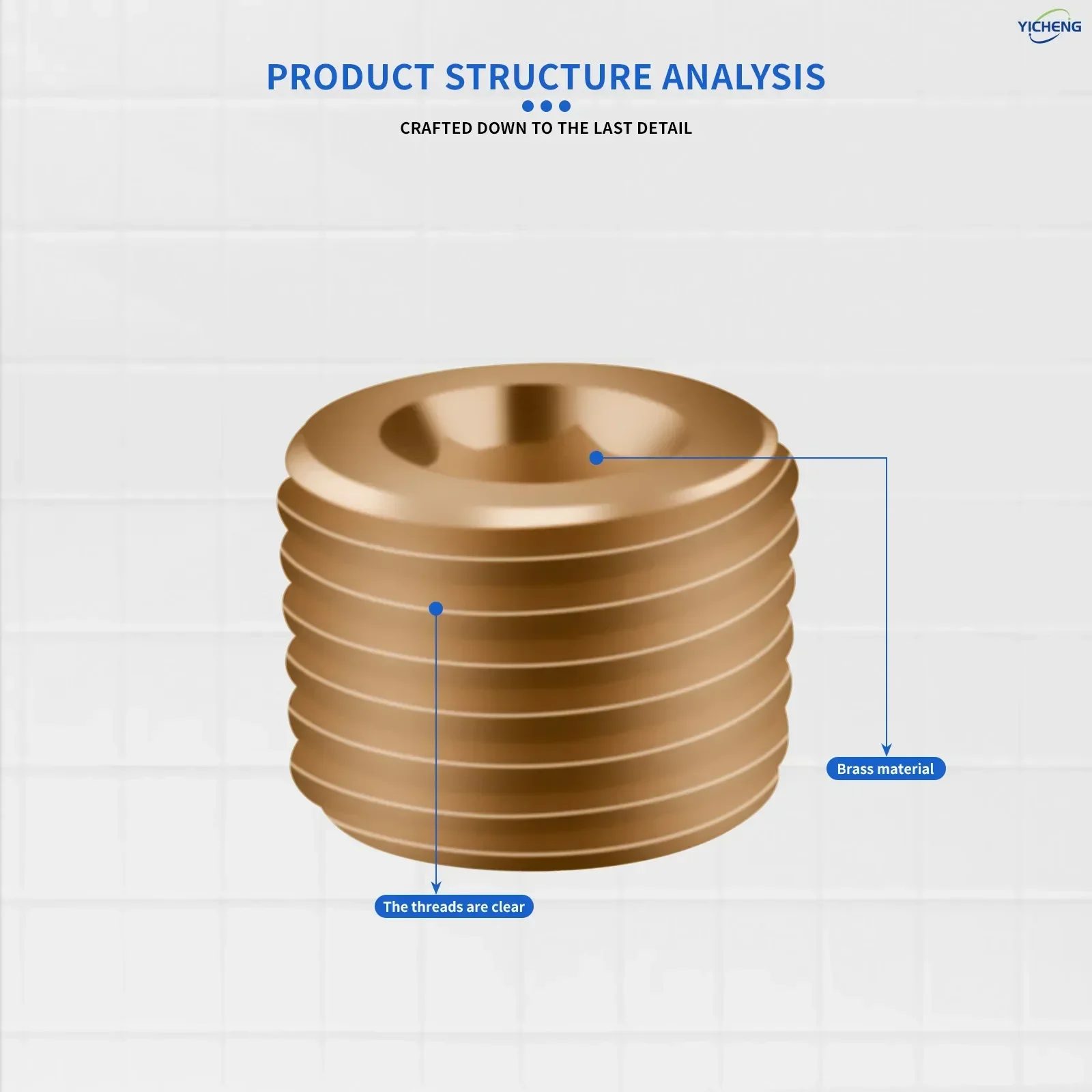 YICHENG

PRODUCT STRUCTURE ANALYSIS

CRAFTED DOWN TO THE LAST DETAIL

Brass material

The threads are clear